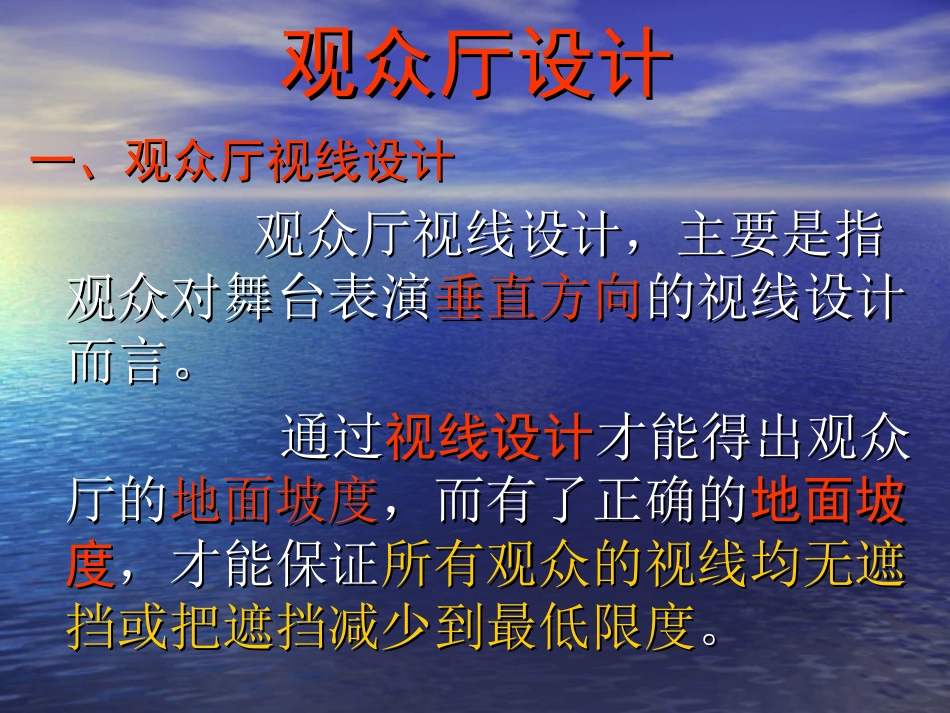 观众厅设计

一、观众厅视线设计

观众厅视线设计，主要是指观众对舞台表演垂直方向的视线设计而言。

通过视线设计才能得出观众厅的地面坡度，而有了正确的地面坡度，才能保证所有观众的视线均无遮挡或把遮挡减少到最低限度。